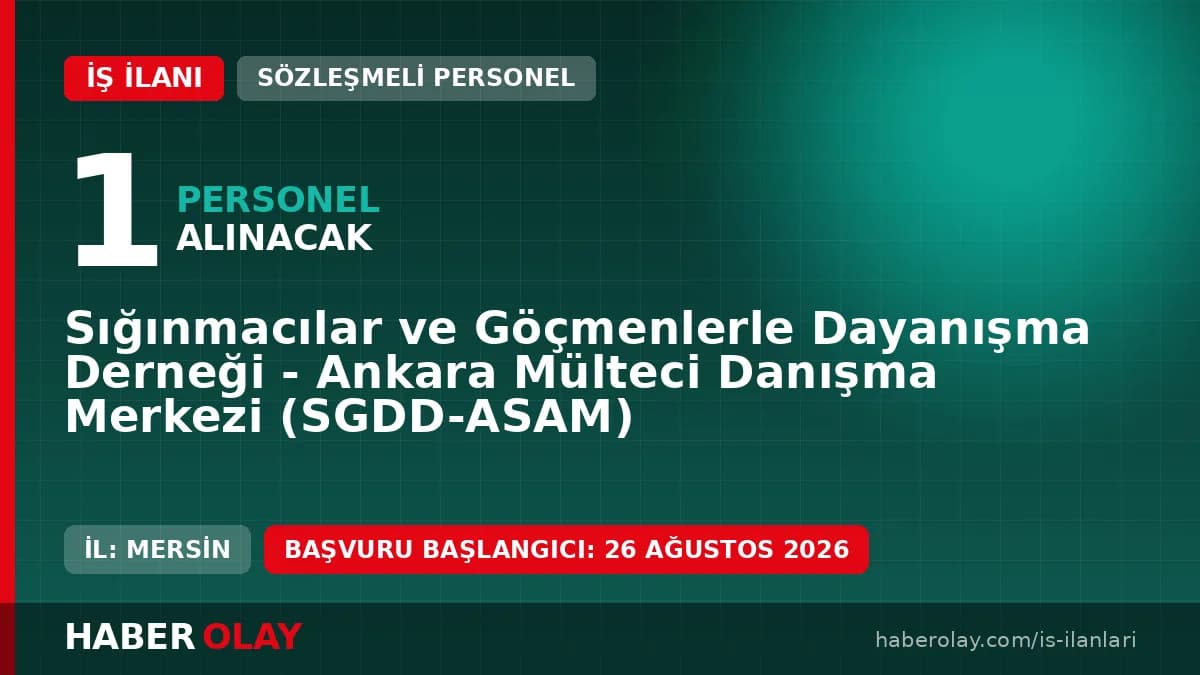 İŞ İLANI SÖZLEŞMELİ PERSONEL

1 PERSONEL ALINACAK

Sığınmacılar ve Göçmenlerle Dayanışma Derneği - Ankara Mülteci Danışma Merkezi (SGDD-ASAM)

İL: MERSİN BAŞVURU BAŞLANGICI: 26 AĞUSTOS 2026

HABER OLAY

haberolay.com/is-ilanlari